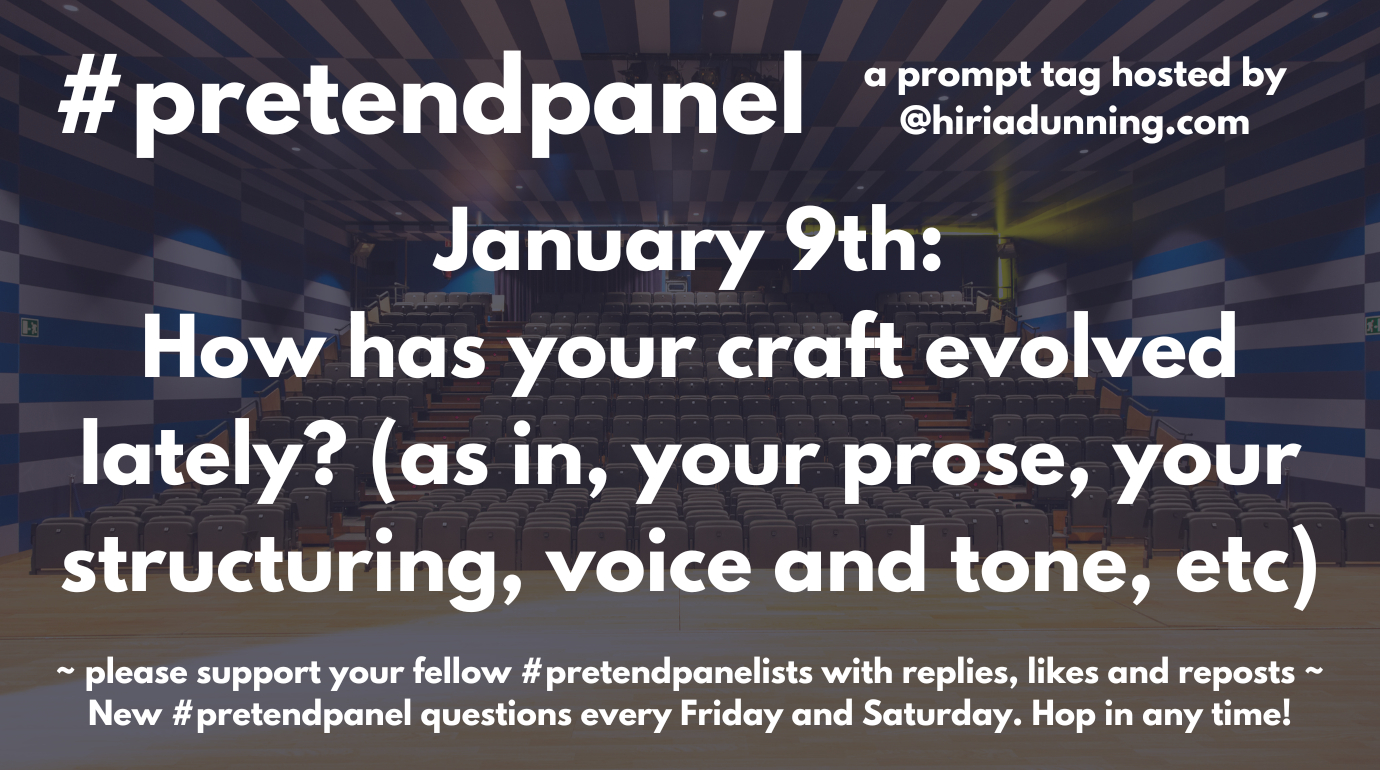 #pretendpanel

a prompt tag hosted by @hiriadunning.com

January 9th:
How has your craft evolved lately? (as in, your prose, your structuring, voice and tone, etc)

~ please support your fellow #pretendpanelists with replies, likes and reposts ~
New #pretendpanel questions every Friday and Saturday. Hop in any time!